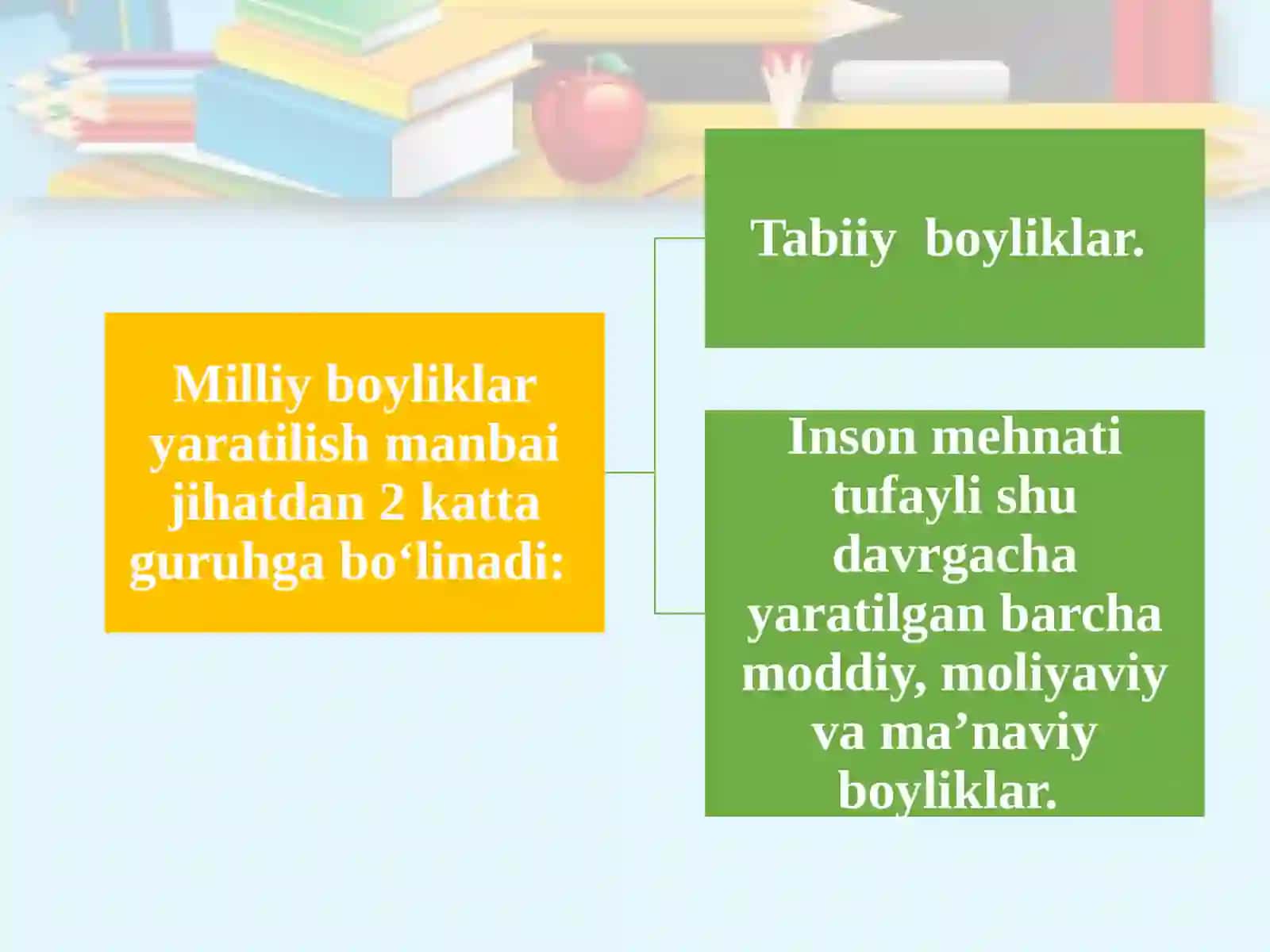 Milliy boyliklar yaratilish manbai jihatdan 2 katta guruhga bo‘linadi:

Tabiiy boyliklar.

Inson mehnati tufayli shu davrgacha yaratilgan barcha moddiy, moliyaviy va ma’naviy boyliklar.